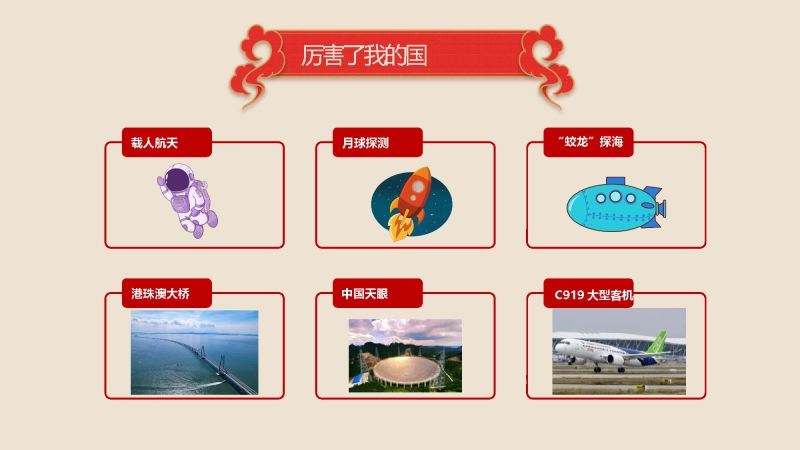 厉害了我的国

载人航天

月球探测

“蛟龙”探海

港珠澳大桥

中国天眼

C919 大型客机